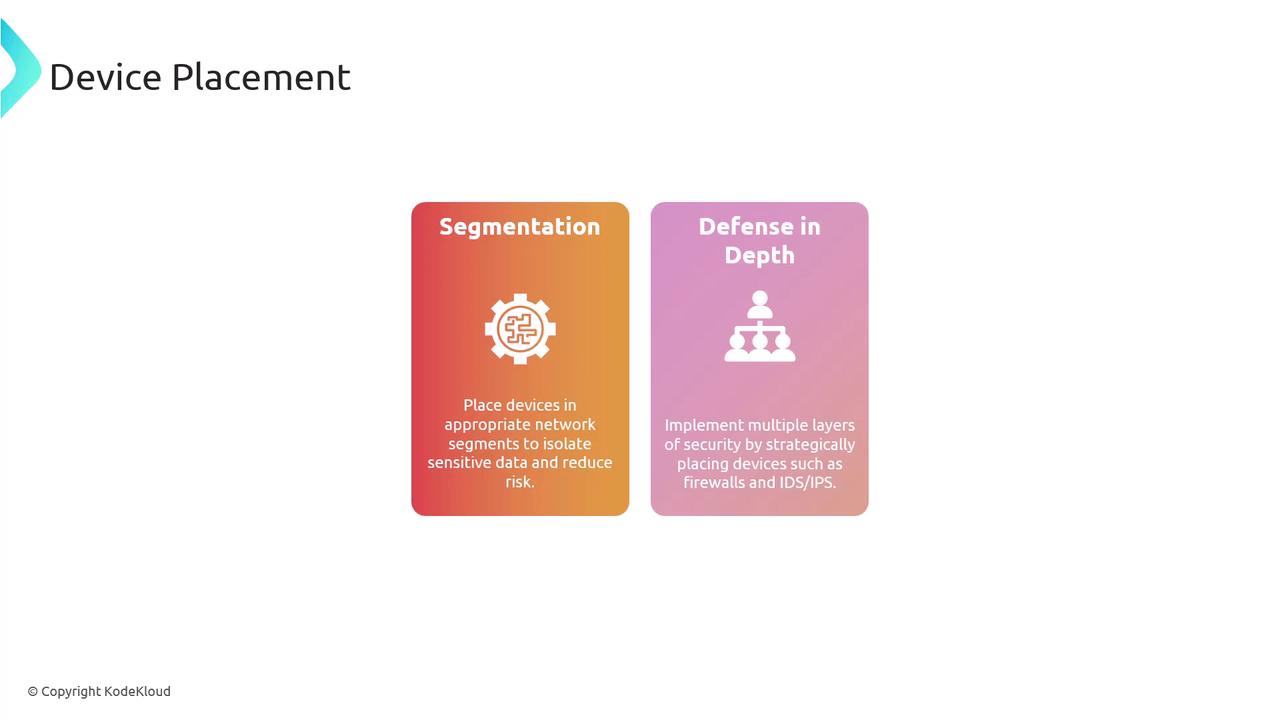 Device Placement

Segmentation

Place devices in appropriate network segments to isolate sensitive data and reduce risk.

Defense in Depth

Implement multiple layers of security by strategically placing devices such as firewalls and IDS/IPS.

© Copyright KodeKloud